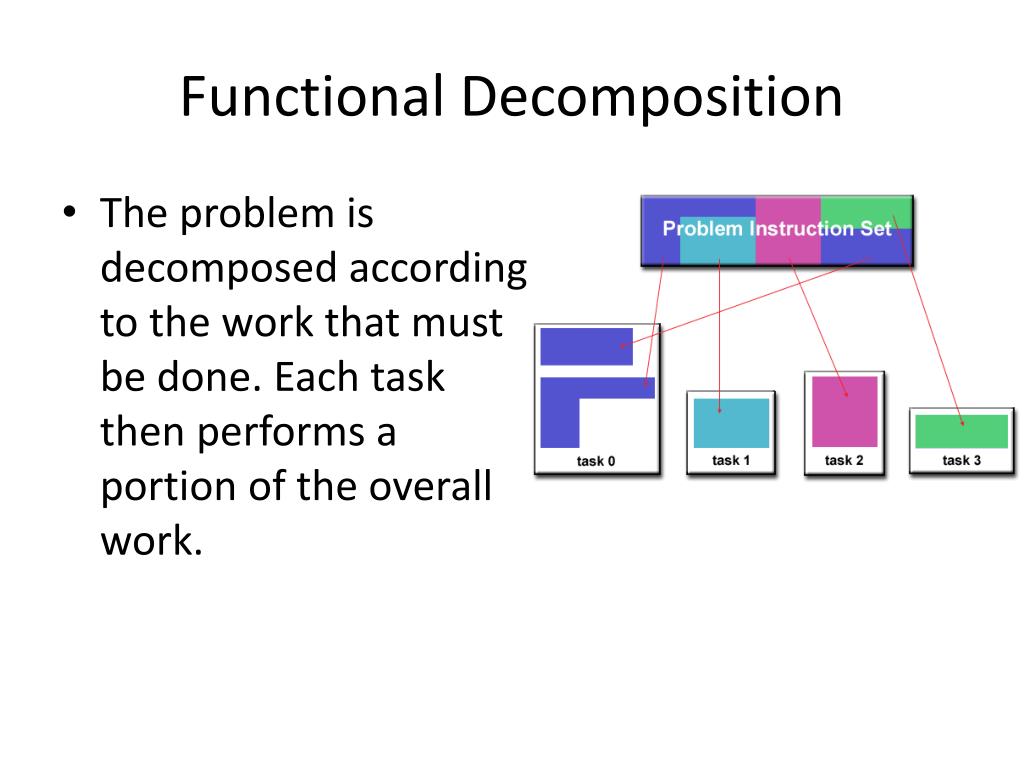 Functional Decomposition

• The problem is decomposed according to the work that must be done. Each task then performs a portion of the overall work.

Problem Instruction Set

task 0

task 1

task 2

task 3